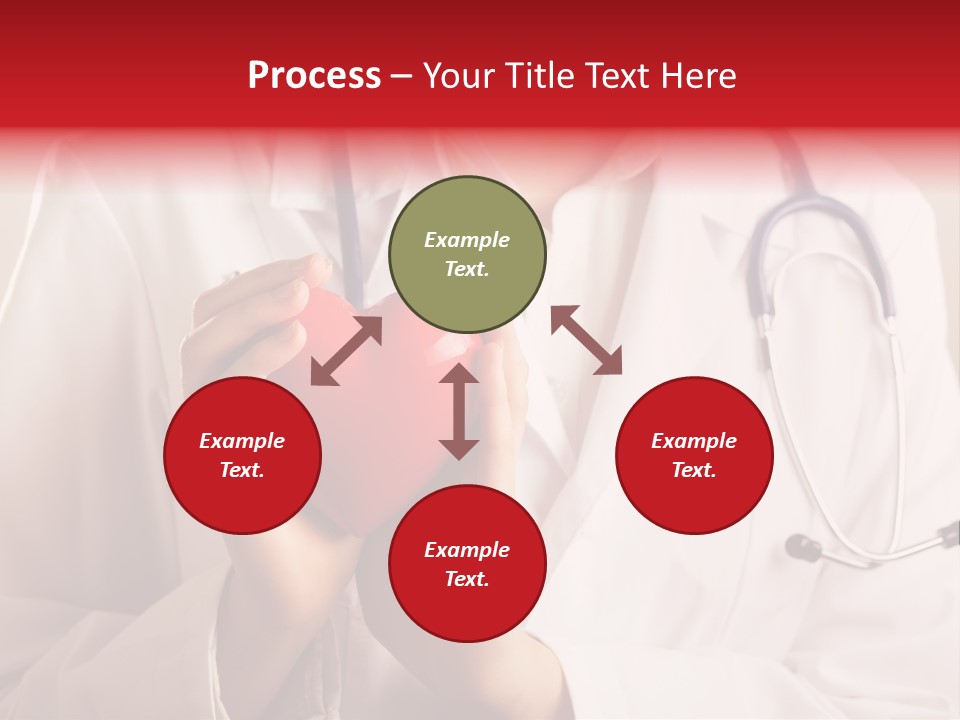 Process – Your Title Text Here

Example Text.

Example Text.

Example Text.

Example Text.